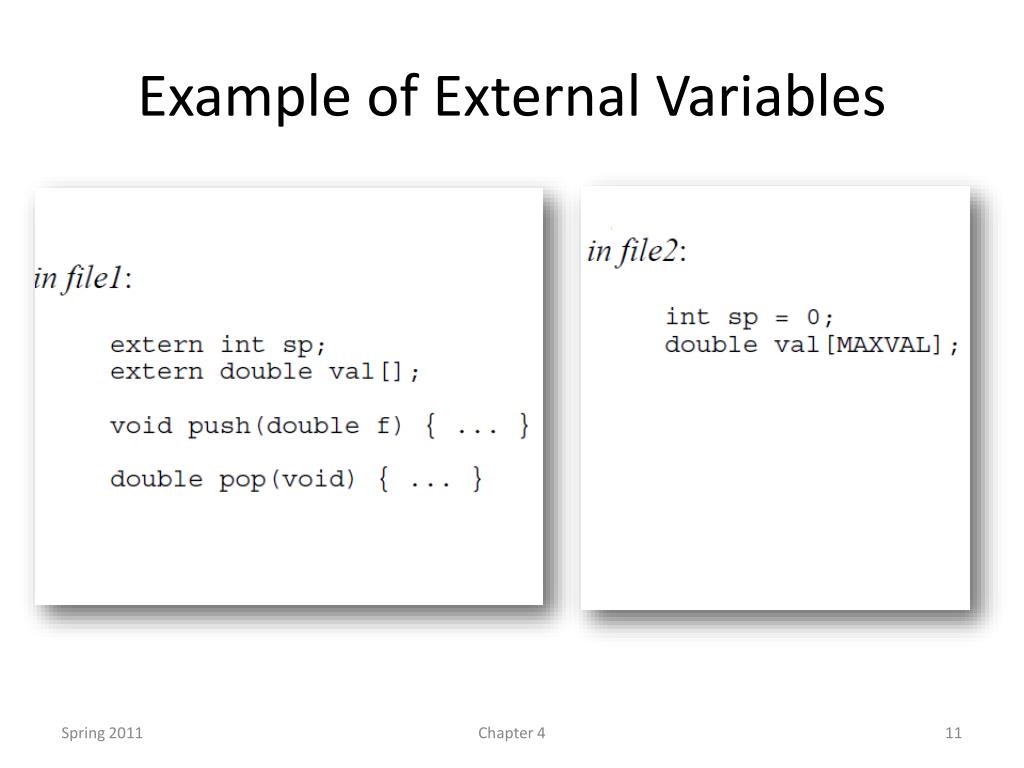 Example of External Variables

in file1:

extern int sp;
extern double val[];

void push(double f) { ... }

double pop(void) { ... }

in file2:

int sp = 0;
double val[MAXVAL];

Spring 2011

Chapter 4

11